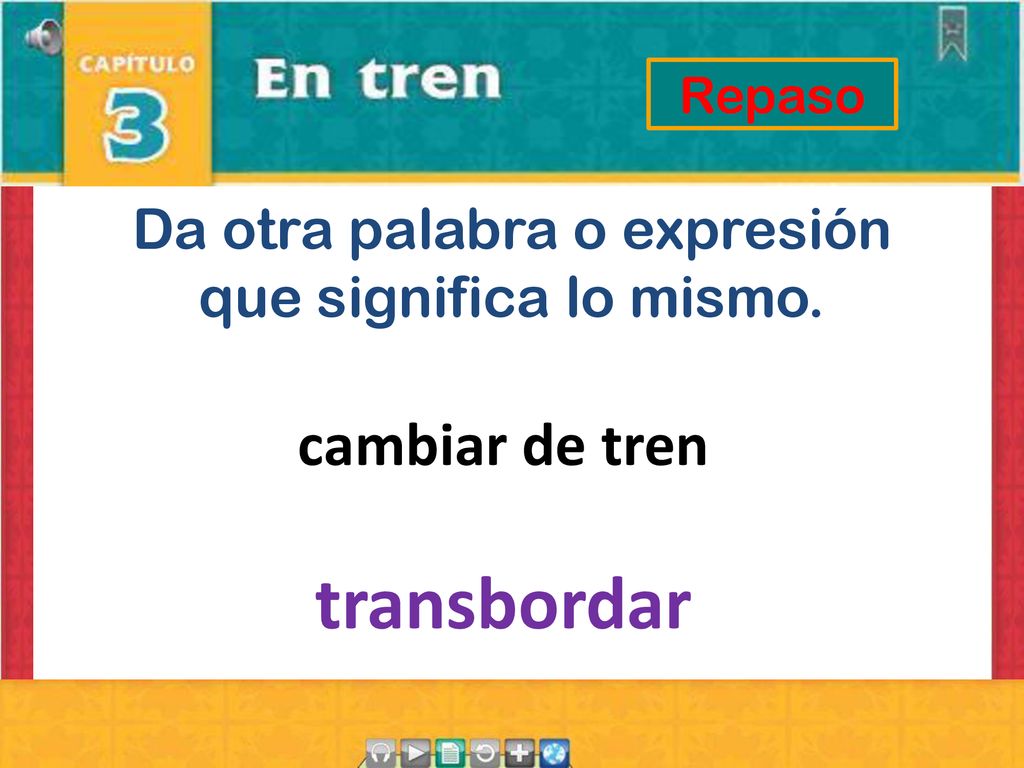 CAPÍTULO 3

En tren

Repaso

Da otra palabra o expresión que significa lo mismo.

cambiar de tren

transbordar